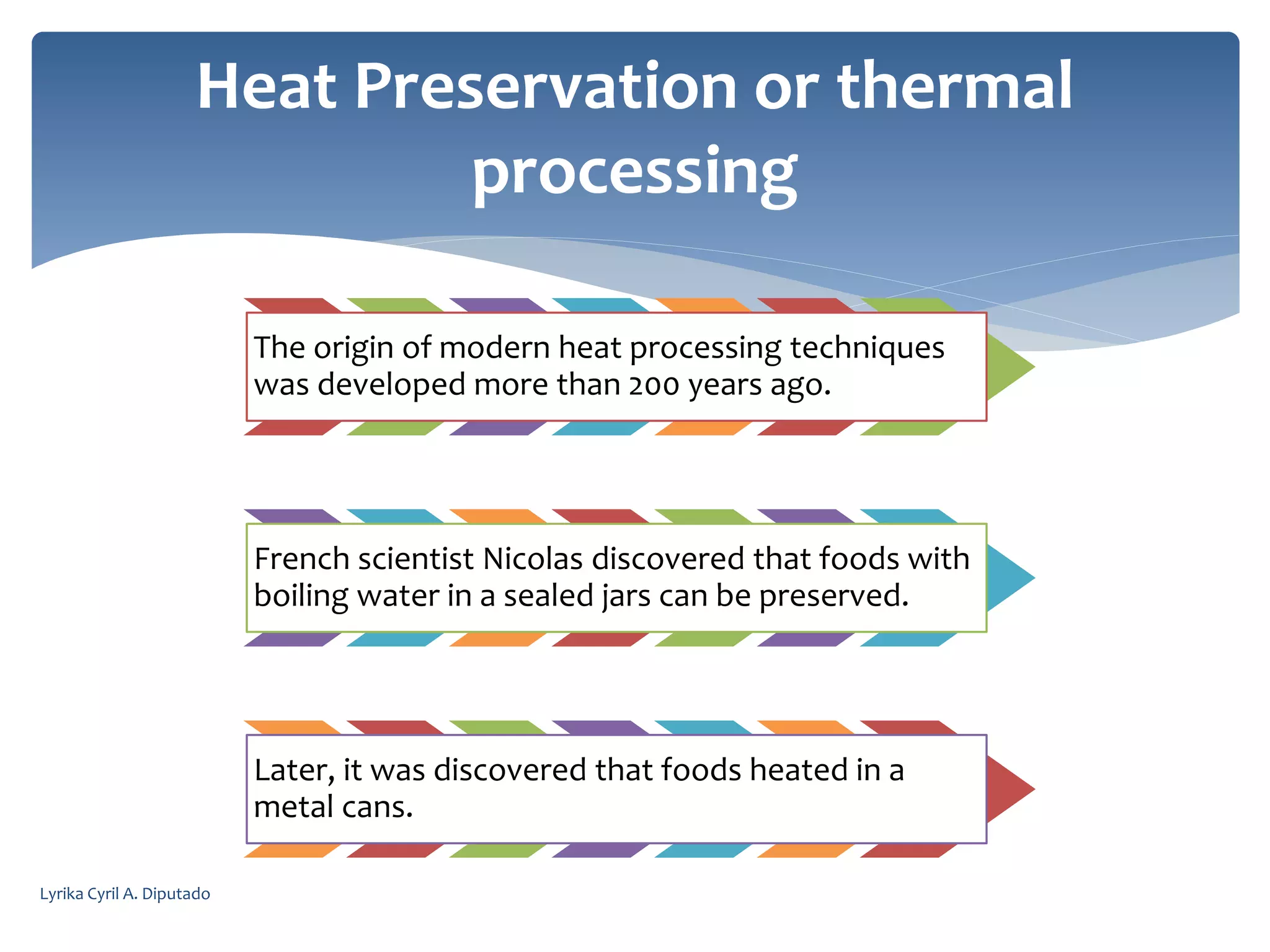 Heat Preservation or thermal processing

The origin of modern heat processing techniques was developed more than 200 years ago.

French scientist Nicolas discovered that foods with boiling water in a sealed jars can be preserved.

Later, it was discovered that foods heated in a metal cans.

Lyrika Cyril A. Diputado